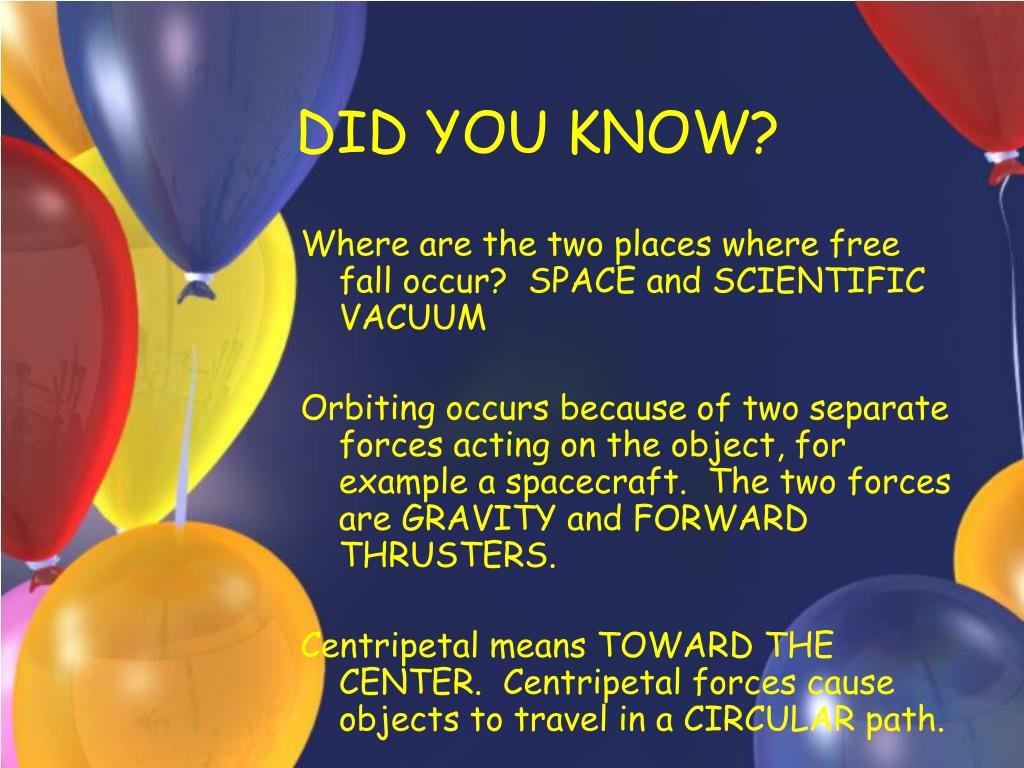 DID YOU KNOW?

Where are the two places where free fall occur?  SPACE and SCIENTIFIC VACUUM

Orbiting occurs because of two separate forces acting on the object, for example a spacecraft.  The two forces are GRAVITY and FORWARD THRUSTERS.

Centripetal means TOWARD THE CENTER.  Centripetal forces cause objects to travel in a CIRCULAR path.